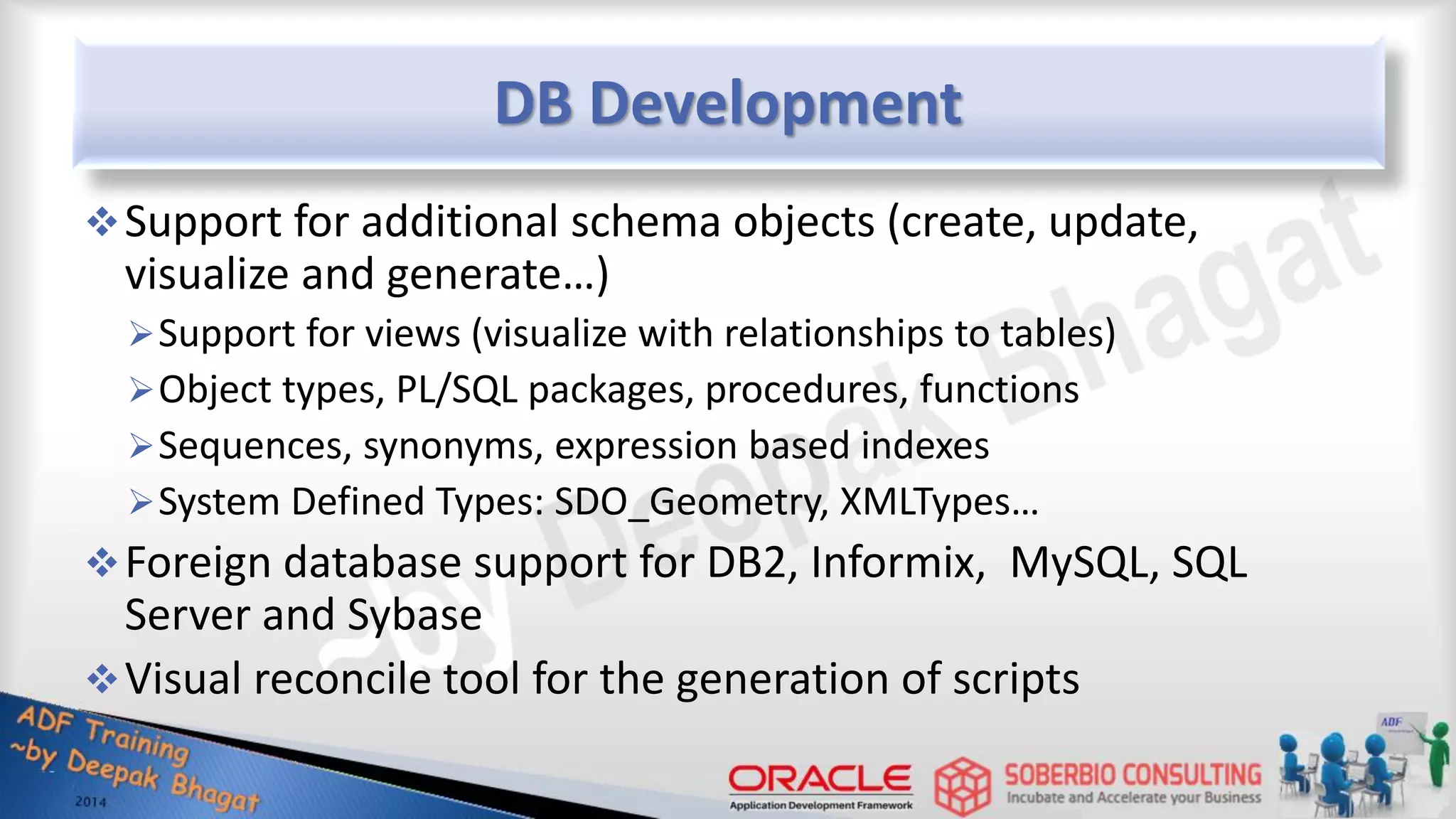 DB Development

❖ Support for additional schema objects (create, update, visualize and generate…)

➢ Support for views (visualize with relationships to tables)

➢ Object types, PL/SQL packages, procedures, functions

➢ Sequences, synonyms, expression based indexes

➢ System Defined Types: SDO_Geometry, XMLTypes…

❖ Foreign database support for DB2, Informix, MySQL, SQL Server and Sybase

❖ Visual reconcile tool for the generation of scripts

~by Deepak Bhagat

ADF Training ~by Deepak Bhagat 2014

ORACLE Application Development Framework

SOBERBIO CONSULTING Incubate and Accelerate your Business

ADF